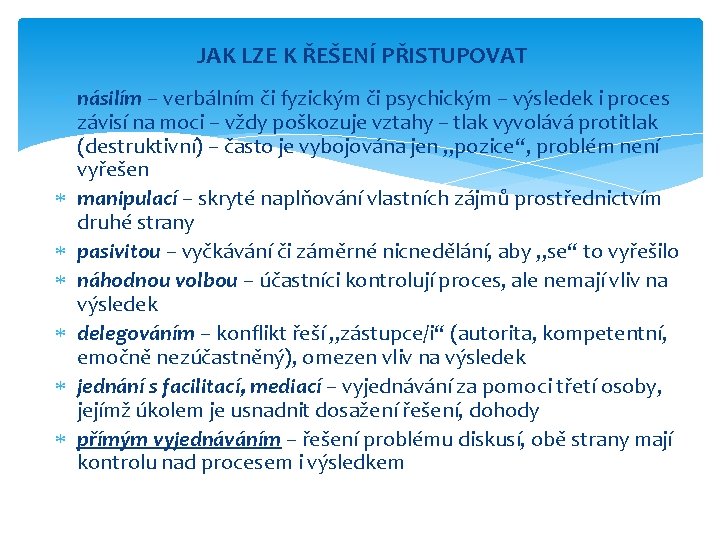 JAK LZE K ŘEŠENÍ PŘISTUPOVAT

násilím – verbálním či fyzickým či psychickým – výsledek i proces závisí na moci – vždy poškozuje vztahy – tlak vyvolává protitlak (destruktivní) – často je vybojována jen „pozice“, problém není vyřešen

∗ manipulací – skryté naplňování vlastních zájmů prostřednictvím druhé strany

∗ pasivitou – vyčkávání či záměrné nicnedělání, aby „se“ to vyřešilo

∗ náhodnou volbou – účastníci kontrolují proces, ale nemají vliv na výsledek

∗ delegováním – konflikt řeší „zástupce/i“ (autorita, kompetentní, emočně nezúčastněný), omezen vliv na výsledek

∗ jednání s facilitací, mediací – vyjednávání za pomoci třetí osoby, jejímž úkolem je usnadnit dosažení řešení, dohody

∗ přímým vyjednáváním – řešení problému diskusí, obě strany mají kontrolu nad procesem i výsledkem